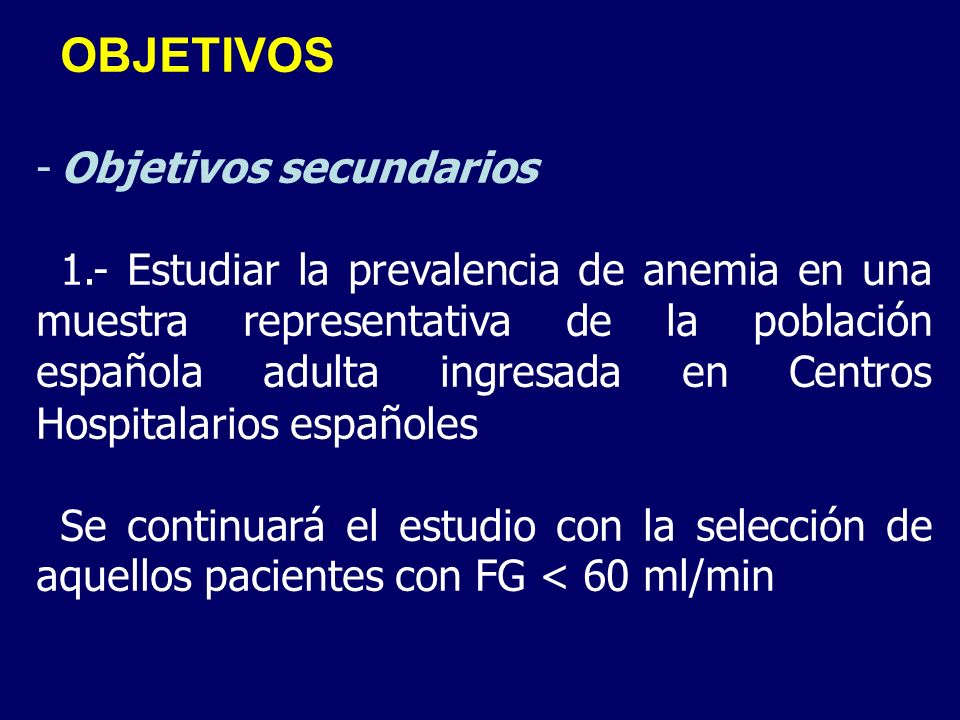 OBJETIVOS

- Objetivos secundarios

1.- Estudiar la prevalencia de anemia en una muestra representativa de la población española adulta ingresada en Centros Hospitalarios españoles

Se continuará el estudio con la selección de aquellos pacientes con FG < 60 ml/min